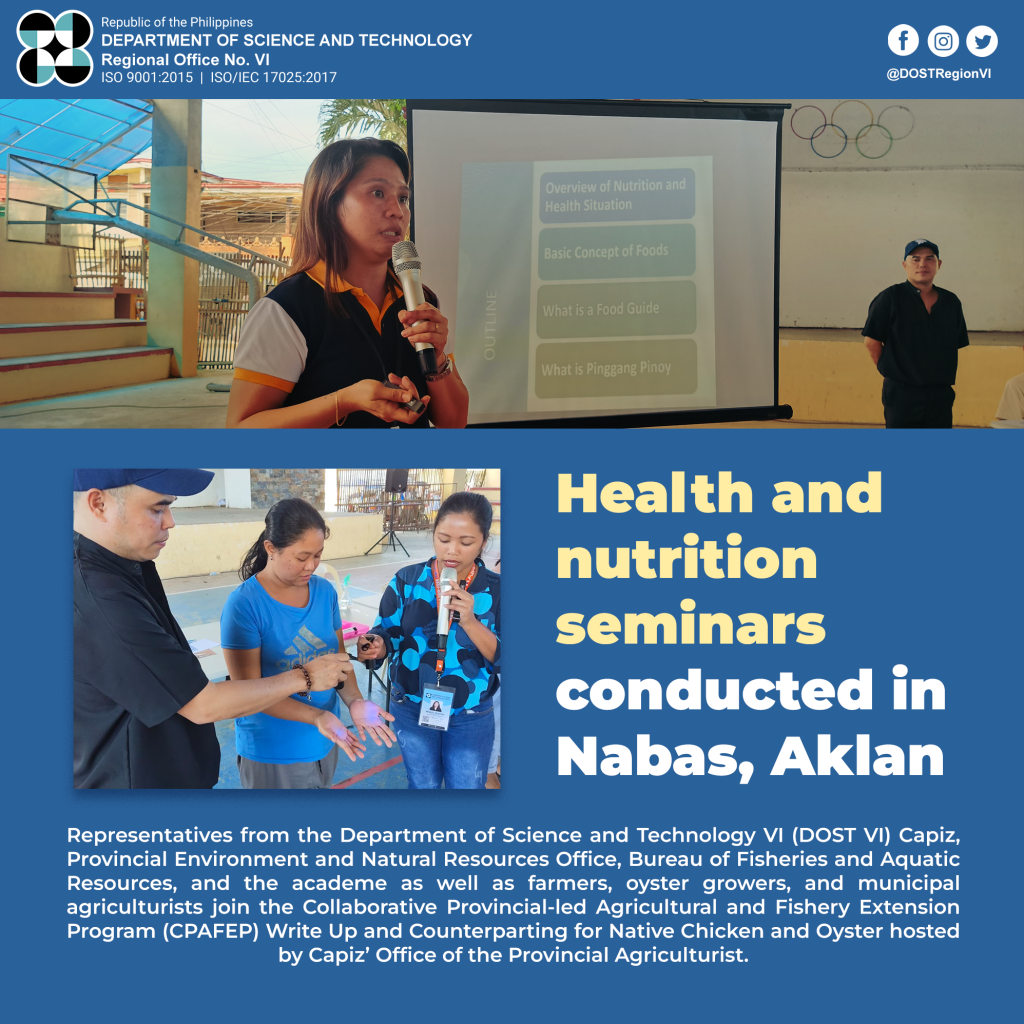 Republic of the Philippines
DEPARTMENT OF SCIENCE AND TECHNOLOGY
Regional Office No. VI
ISO 9001:2015 | ISO/IEC 17025:2017

@DOSTRegionVI

OUTLINE

Overview of Nutrition and Health Situation

Basic Concept of Foods

What is a Food Guide

What is Pinggang Pinoy

Health and nutrition seminars conducted in Nabas, Aklan

Representatives from the Department of Science and Technology VI (DOST VI) Capiz, Provincial Environment and Natural Resources Office, Bureau of Fisheries and Aquatic Resources, and the academe as well as farmers, oyster growers, and municipal agriculturists join the Collaborative Provincial-led Agricultural and Fishery Extension Program (CPAFEP) Write Up and Counterparting for Native Chicken and Oyster hosted by Capiz' Office of the Provincial Agriculturist.